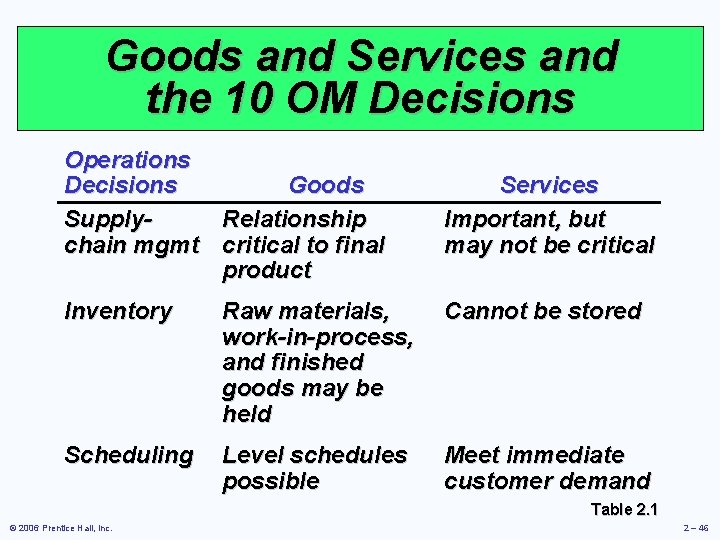 Goods and Services and the 10 OM Decisions

| Operations Decisions | Goods | Services |
|---|---|---|
| Supply-chain mgmt | Relationship critical to final product | Important, but may not be critical |
| Inventory | Raw materials, work-in-process, and finished goods may be held | Cannot be stored |
| Scheduling | Level schedules possible | Meet immediate customer demand |

Table 2.1

© 2006 Prentice Hall, Inc.

2 – 46